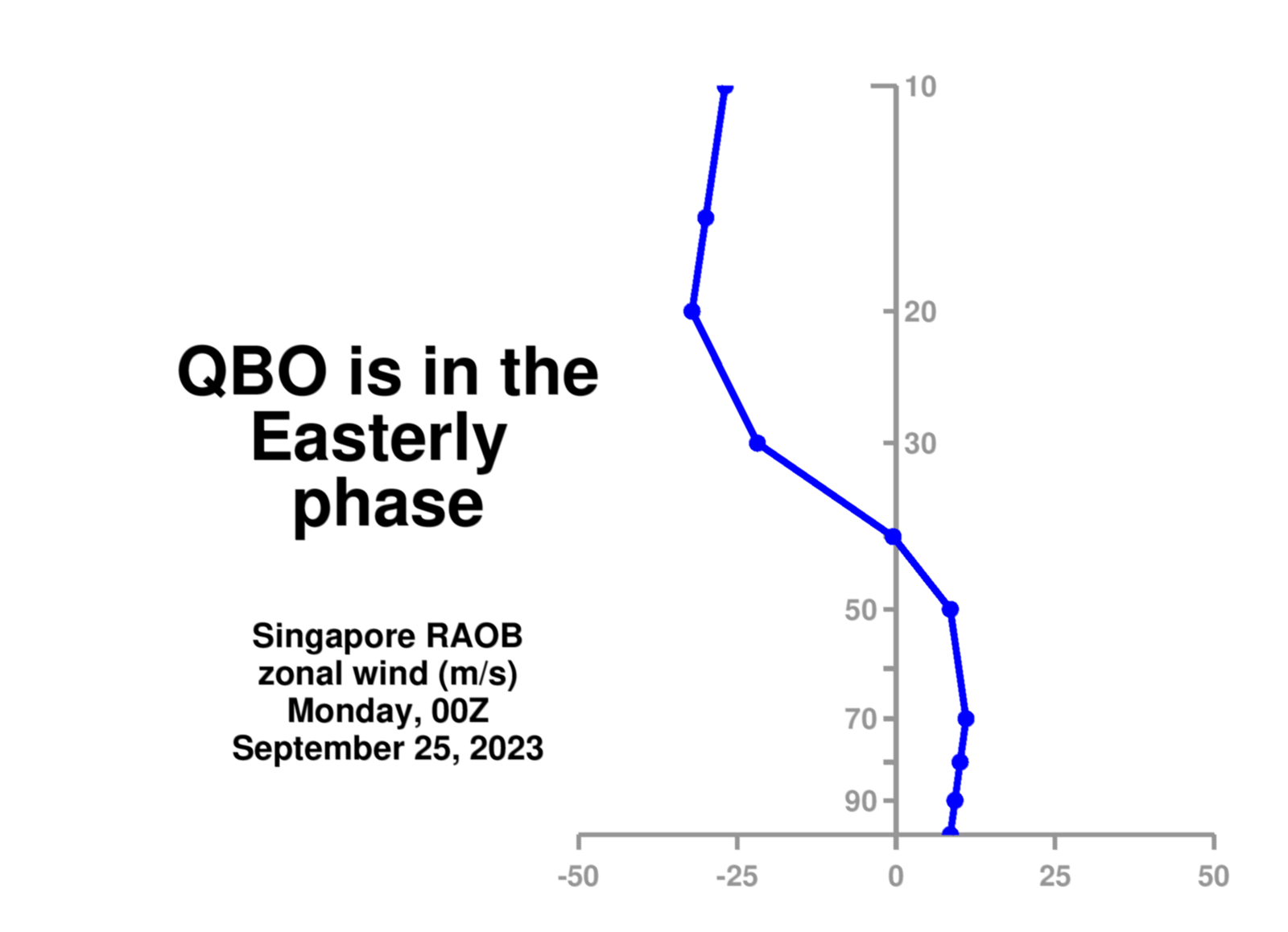 QBO is in the Easterly phase

Singapore RAOB
zonal wind (m/s)
Monday, 00Z
September 25, 2023

10
20
30
50
70
90

-50
-25
0
25
50